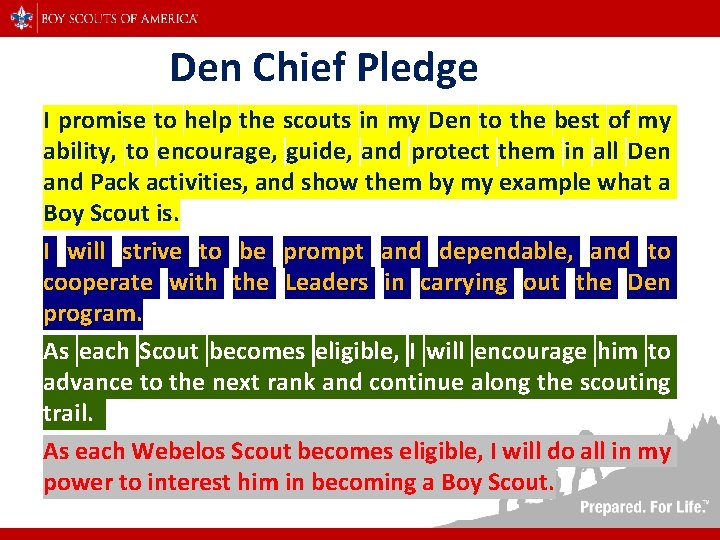 BOY SCOUTS OF AMERICA

Den Chief Pledge

I promise to help the scouts in my Den to the best of my ability, to encourage, guide, and protect them in all Den and Pack activities, and show them by my example what a Boy Scout is.

I will strive to be prompt and dependable, and to cooperate with the Leaders in carrying out the Den program.

As each Scout becomes eligible, I will encourage him to advance to the next rank and continue along the scouting trail.

As each Webelos Scout becomes eligible, I will do all in my power to interest him in becoming a Boy Scout.

Prepared. For Life.™